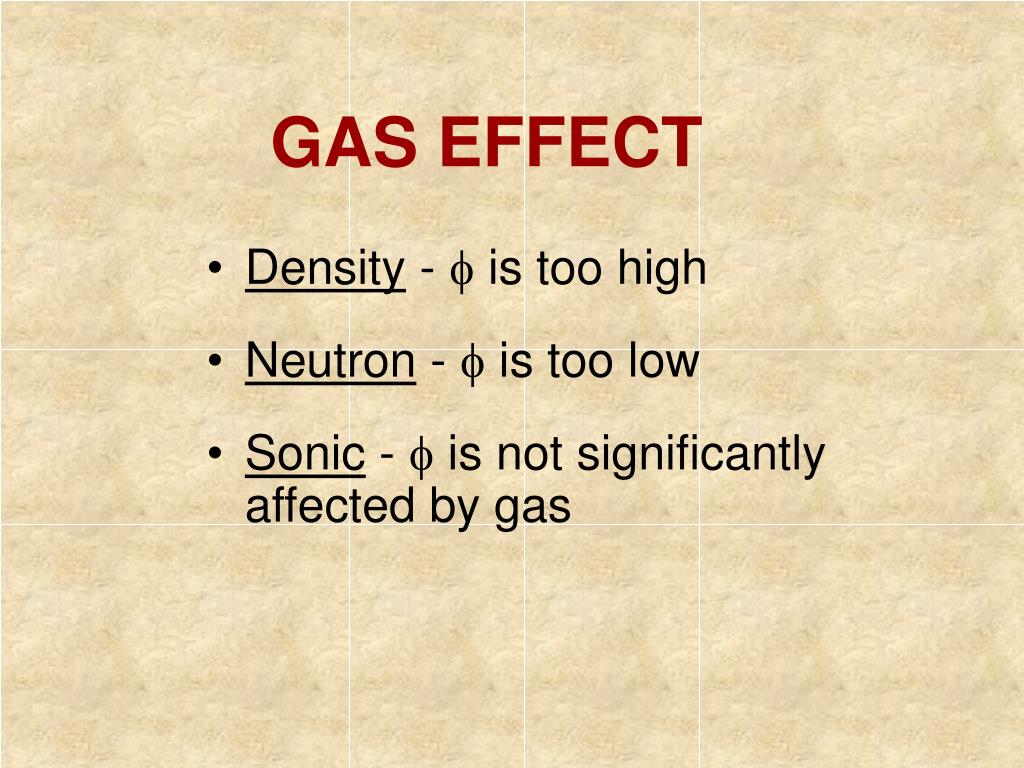 GAS EFFECT

• Density - $\phi$ is too high

• Neutron - $\phi$ is too low

• Sonic - $\phi$ is not significantly affected by gas